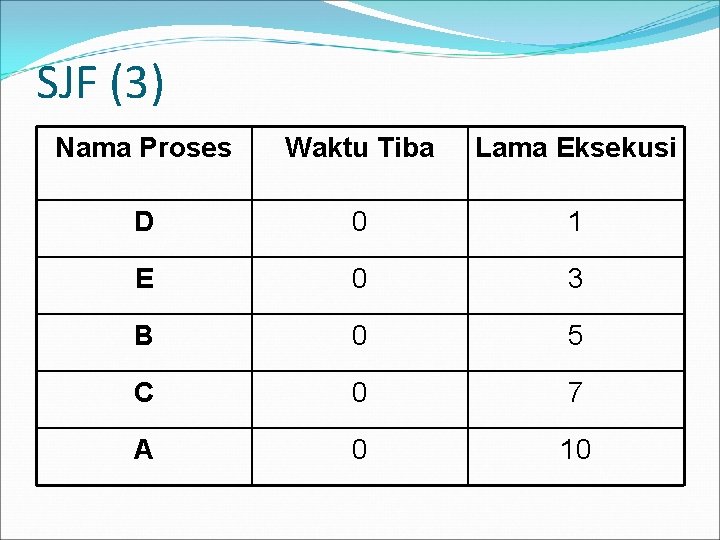 SJF (3)

| Nama Proses | Waktu Tiba | Lama Eksekusi |
|---|---|---|
| D | 0 | 1 |
| E | 0 | 3 |
| B | 0 | 5 |
| C | 0 | 7 |
| A | 0 | 10 |